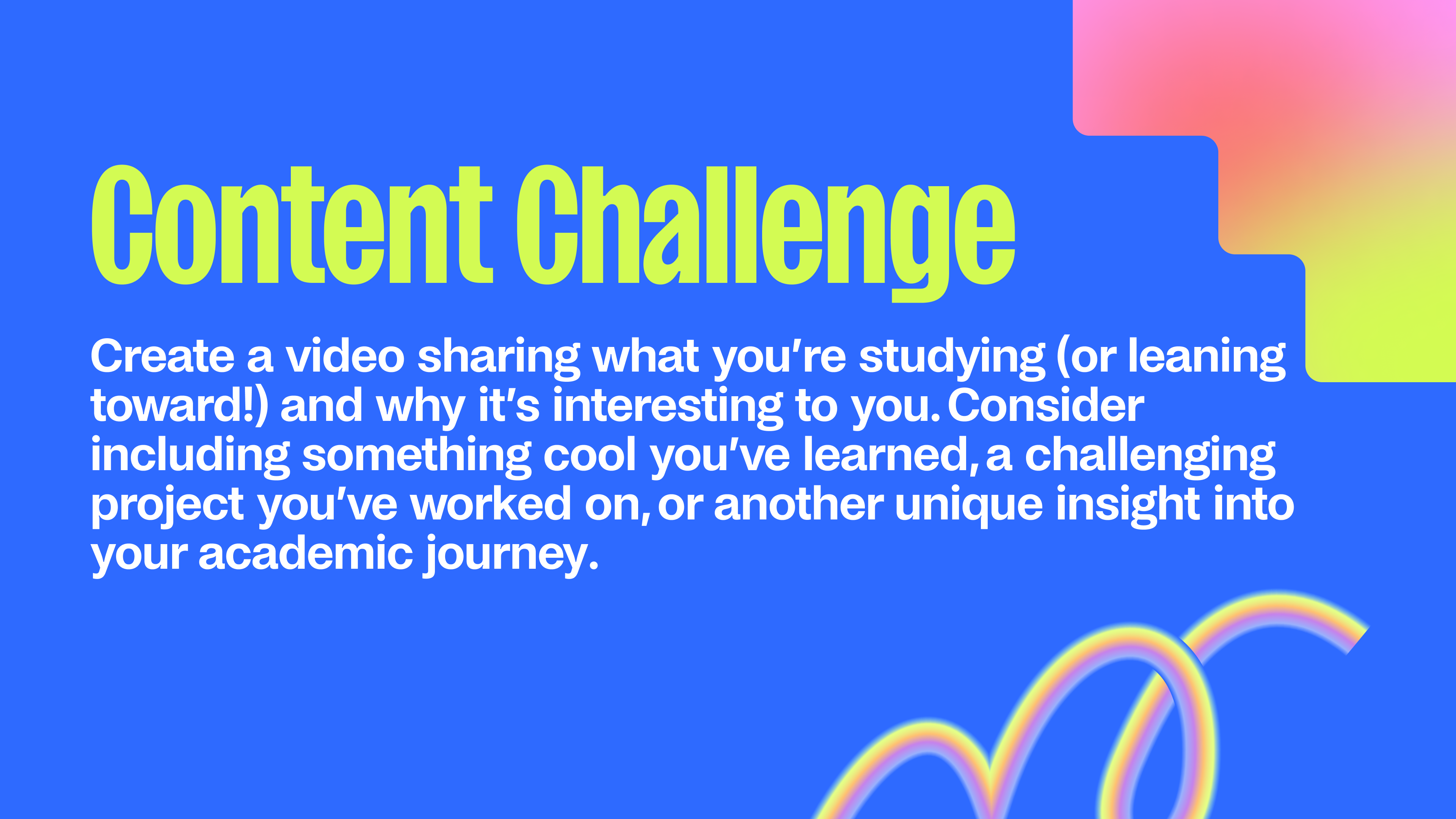 Content Challenge

Create a video sharing what you're studying (or leaning toward!) and why it's interesting to you. Consider including something cool you've learned, a challenging project you've worked on, or another unique insight into your academic journey.